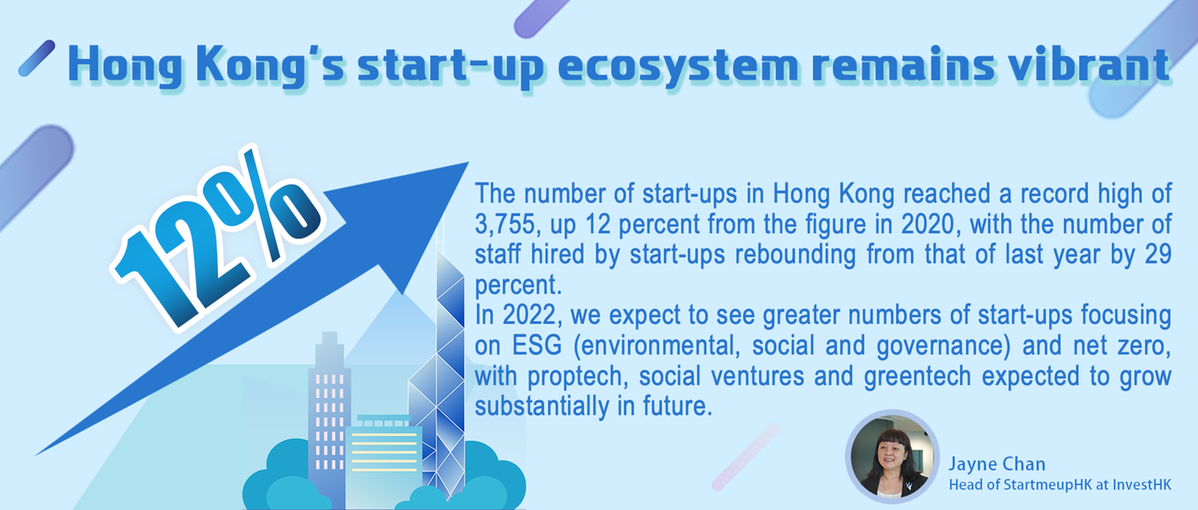 Hong Kong's start-up ecosystem remains vibrant

12%

The number of start-ups in Hong Kong reached a record high of 3,755, up 12 percent from the figure in 2020, with the number of staff hired by start-ups rebounding from that of last year by 29 percent.
In 2022, we expect to see greater numbers of start-ups focusing on ESG (environmental, social and governance) and net zero, with proptech, social ventures and greentech expected to grow substantially in future.

Jayne Chan
Head of StartmeupHK at InvestHK